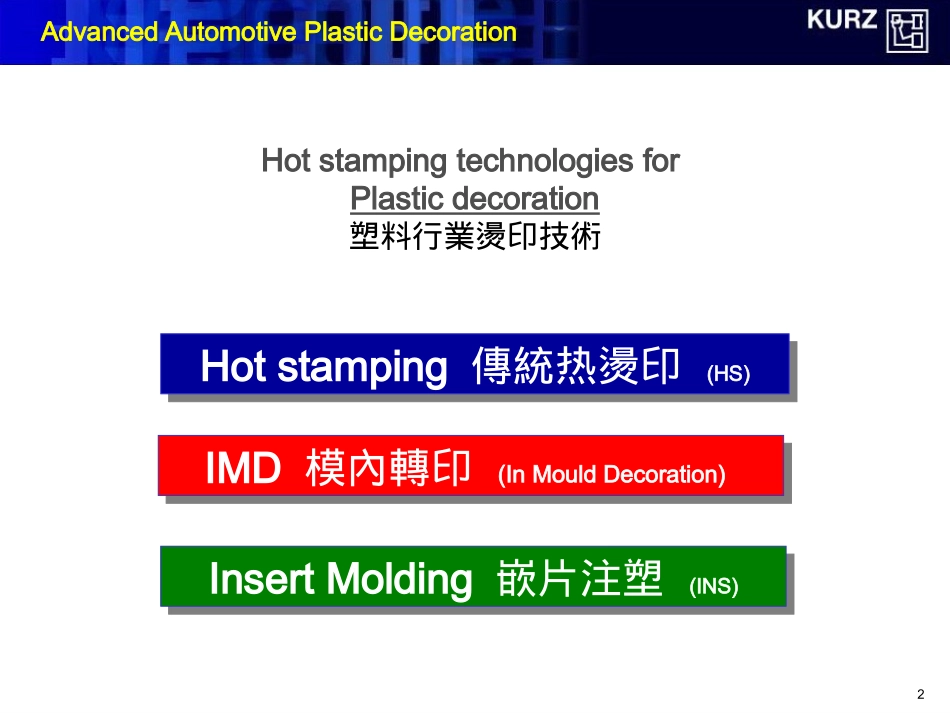 Advanced Automotive Plastic Decoration

KURZ

Hot stamping technologies for
Plastic decoration
塑料行業燙印技術

Hot stamping 傳統热燙印 (HS)

IMD 模內轉印 (In Mould Decoration)

Insert Molding 嵌片注塑 (INS)

2